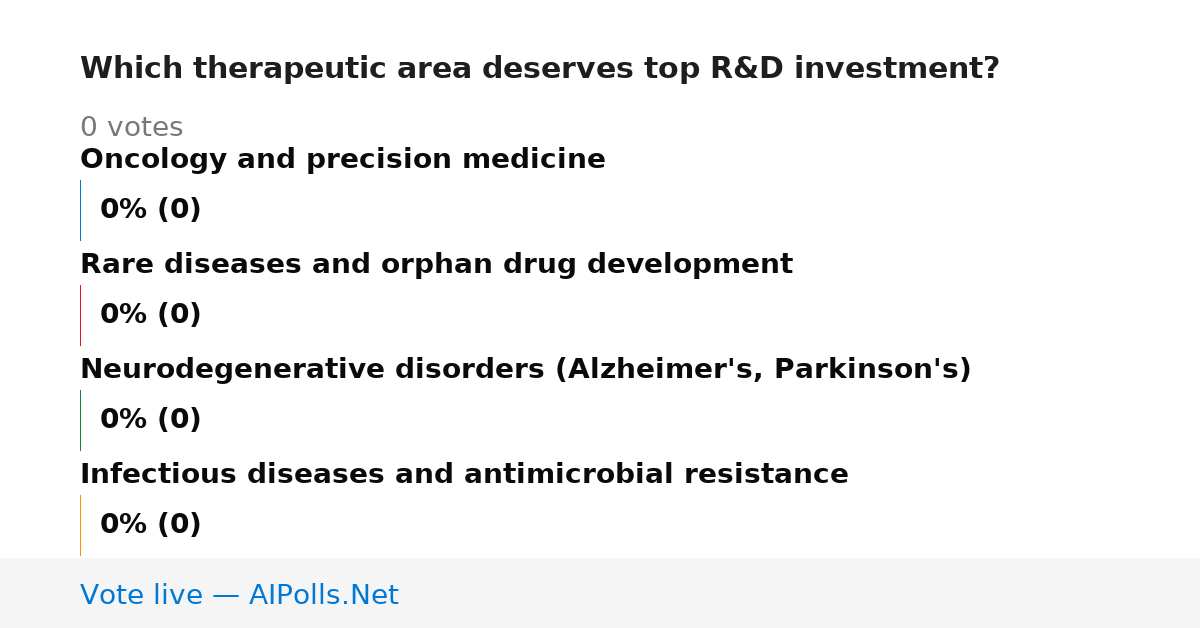 Which therapeutic area deserves top R&D investment?

0 votes

Oncology and precision medicine

0% (0)

Rare diseases and orphan drug development

0% (0)

Neurodegenerative disorders (Alzheimer's, Parkinson's)

0% (0)

Infectious diseases and antimicrobial resistance

0% (0)

Vote live — AIPolls.Net